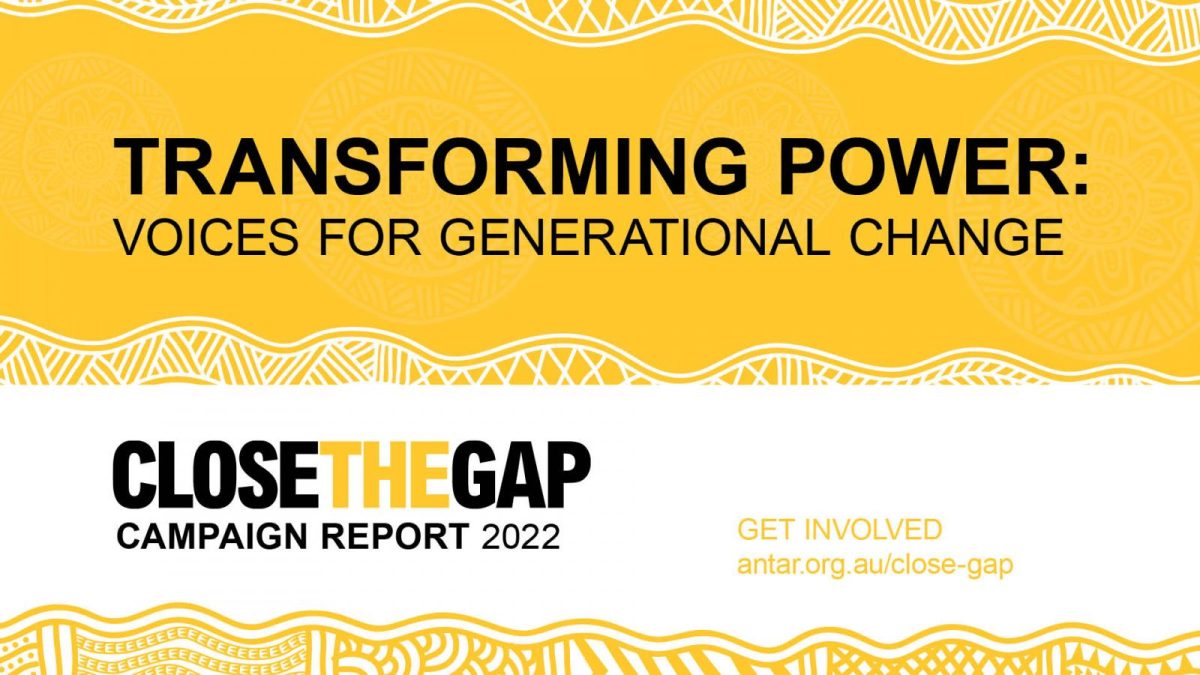 TRANSFORMING POWER:
VOICES FOR GENERATIONAL CHANGE

CLOSETHEGAP
CAMPAIGN REPORT 2022

GET INVOLVED
antar.org.au/close-gap